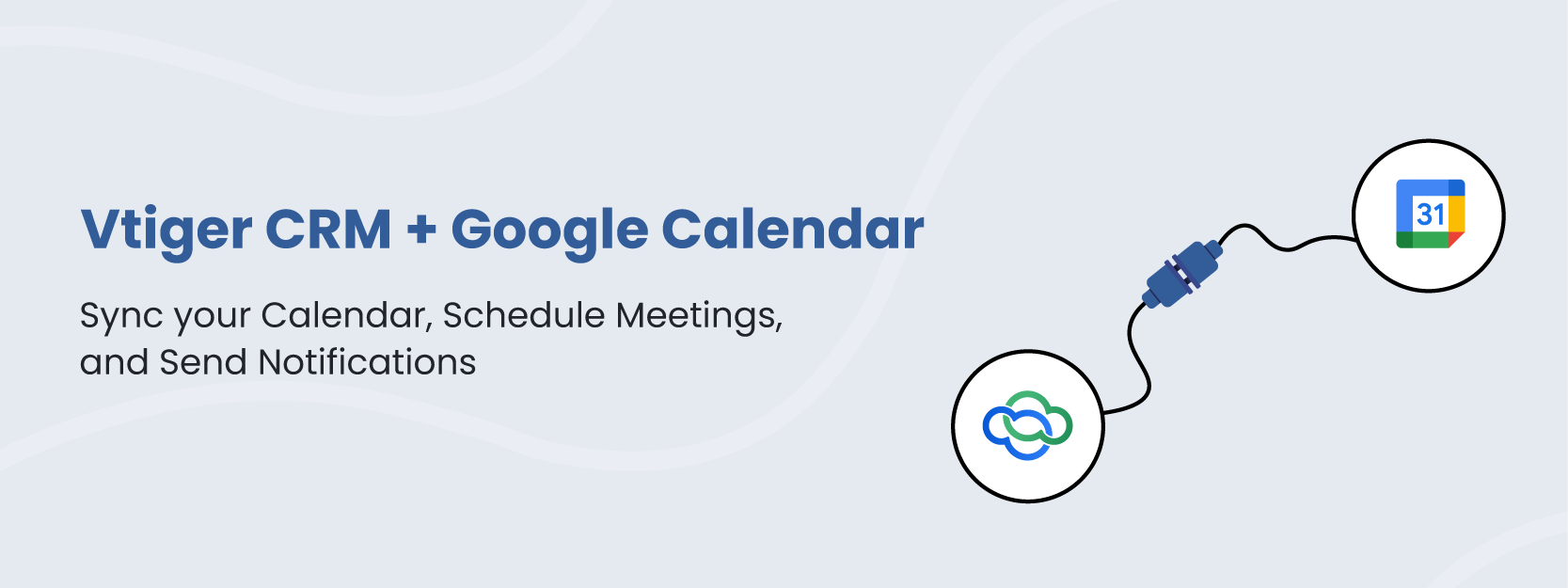 Vtiger CRM + Google Calendar

Sync your Calendar, Schedule Meetings, and Send Notifications

31